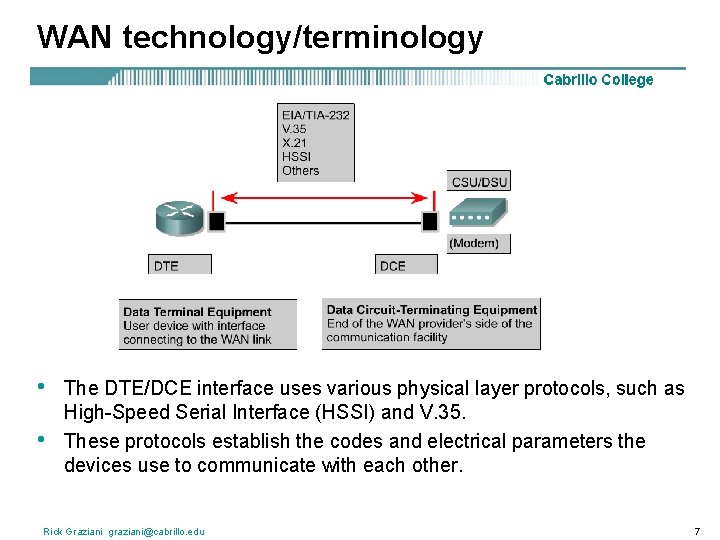 WAN technology/terminology

Cabrillo College

EIA/TIA-232
V.35
X.21
HSSI
Others

CSU/DSU

(Modem)

DTE

DCE

Data Terminal Equipment
User device with interface connecting to the WAN link

Data Circuit-Terminating Equipment
End of the WAN provider's side of the communication facility

• The DTE/DCE interface uses various physical layer protocols, such as High-Speed Serial Interface (HSSI) and V.35.
• These protocols establish the codes and electrical parameters the devices use to communicate with each other.

Rick Graziani graziani@cabrillo.edu

7